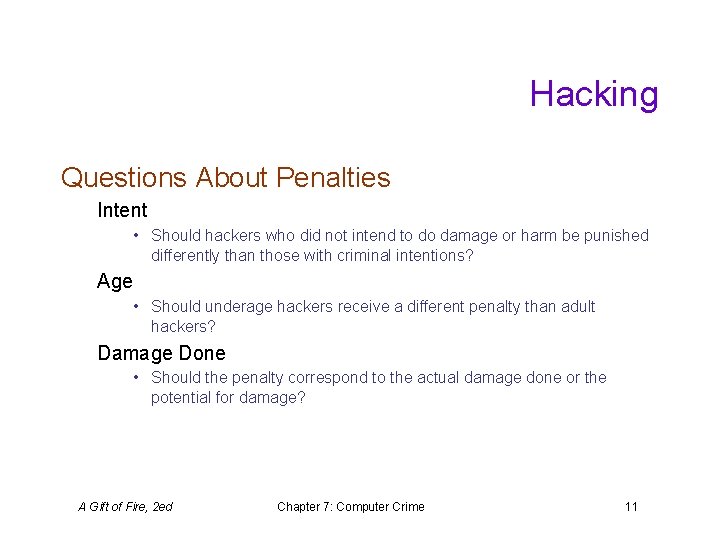 Hacking

Questions About Penalties

Intent

• Should hackers who did not intend to do damage or harm be punished differently than those with criminal intentions?

Age

• Should underage hackers receive a different penalty than adult hackers?

Damage Done

• Should the penalty correspond to the actual damage done or the potential for damage?

A Gift of Fire, 2ed

Chapter 7: Computer Crime

11